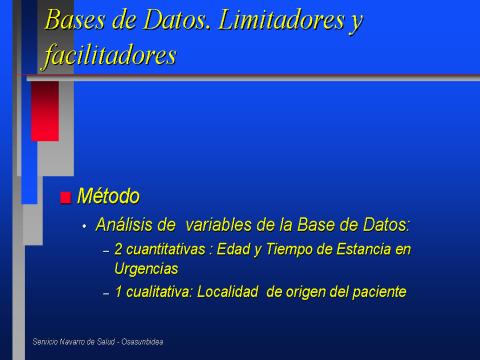 Bases de Datos. Limitadores y facilitadores

Método

• Análisis de variables de la Base de Datos:

– 2 cuantitativas : Edad y Tiempo de Estancia en Urgencias

– 1 cualitativa: Localidad de origen del paciente

Servicio Navarro de Salud - Osasunbidea